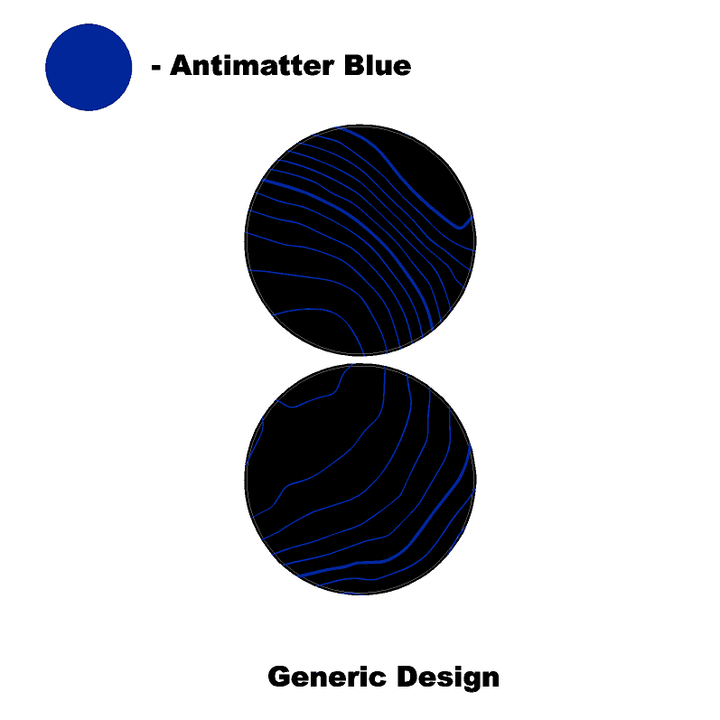 - Antimatter Blue

Generic Design